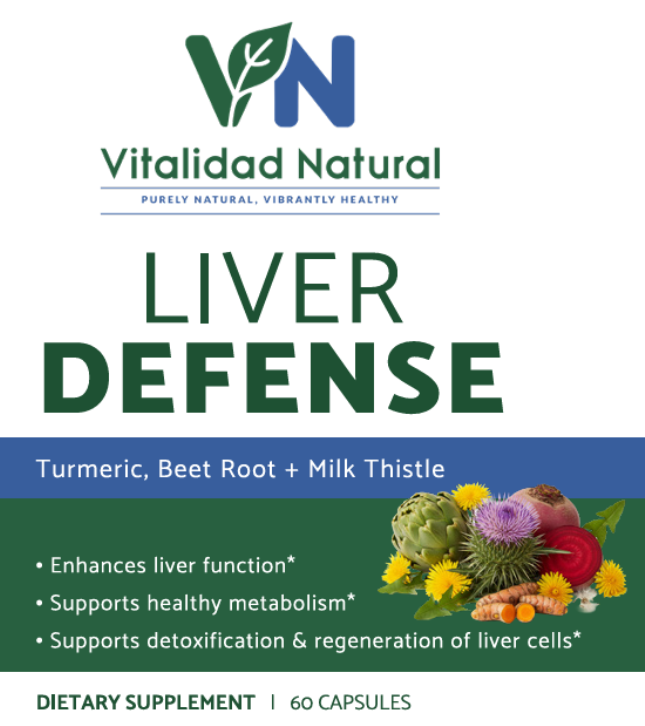 VN

Vitalidad Natural

PURELY NATURAL, VIBRANTLY HEALTHY

LIVER
DEFENSE

Turmeric, Beet Root + Milk Thistle

• Enhances liver function*
• Supports healthy metabolism*
• Supports detoxification & regeneration of liver cells*

DIETARY SUPPLEMENT | 60 CAPSULES